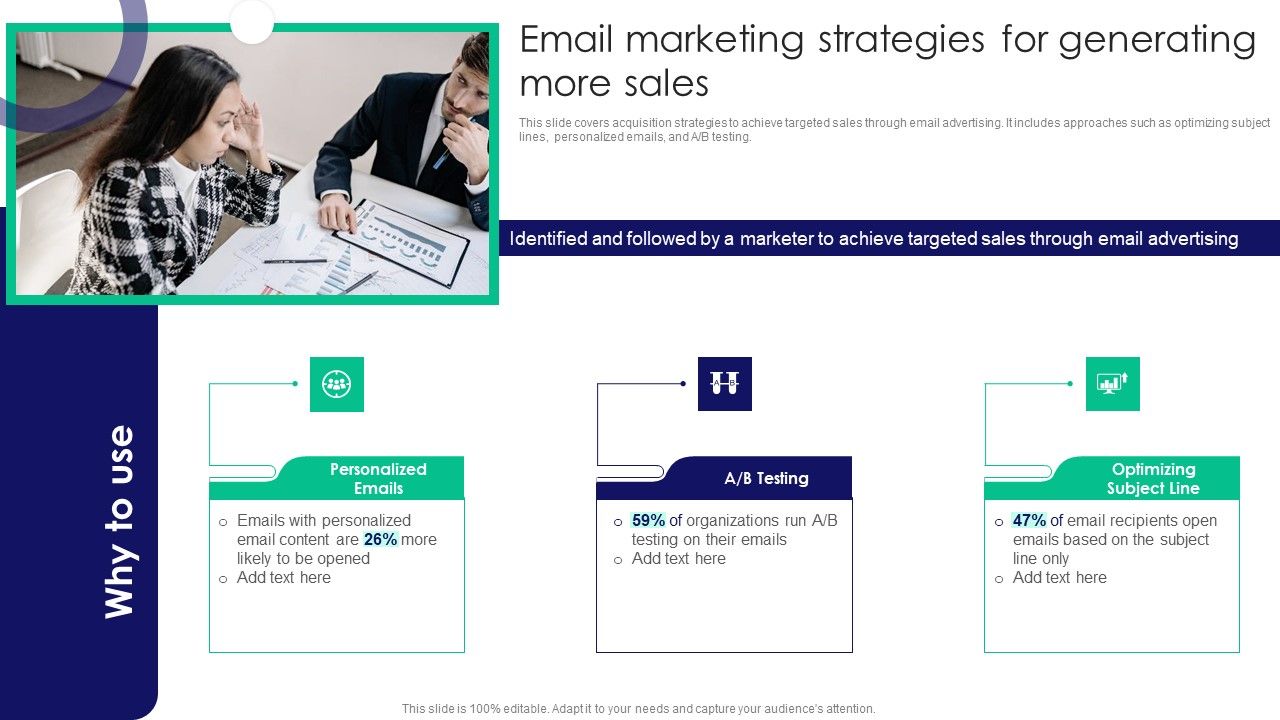 Email marketing strategies for generating more sales

This slide covers acquisition strategies to achieve targeted sales through email advertising. It includes approaches such as optimizing subject lines, personalized emails, and A/B testing.

Identified and followed by a marketer to achieve targeted sales through email advertising

Why to use

Personalized Emails

o Emails with personalized email content are 26% more likely to be opened
o Add text here

A/B Testing

o 59% of organizations run A/B testing on their emails
o Add text here

Optimizing Subject Line

o 47% of email recipients open emails based on the subject line only
o Add text here

This slide is 100% editable. Adapt it to your needs and capture your audience's attention.